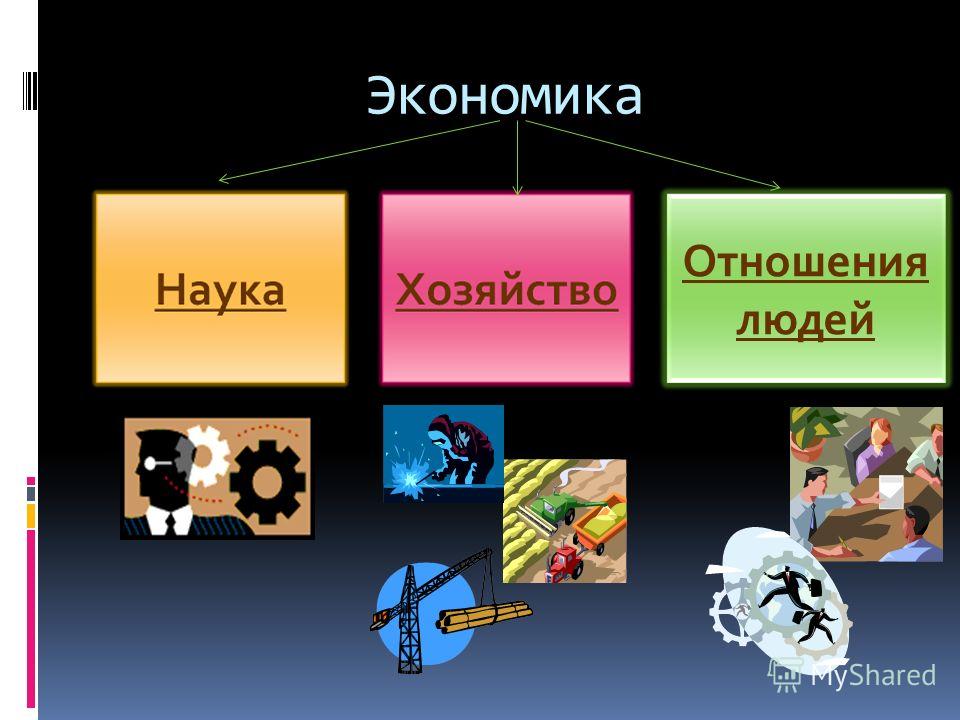 Экономика

Наука

Хозяйство

Отношения людей

MyShared